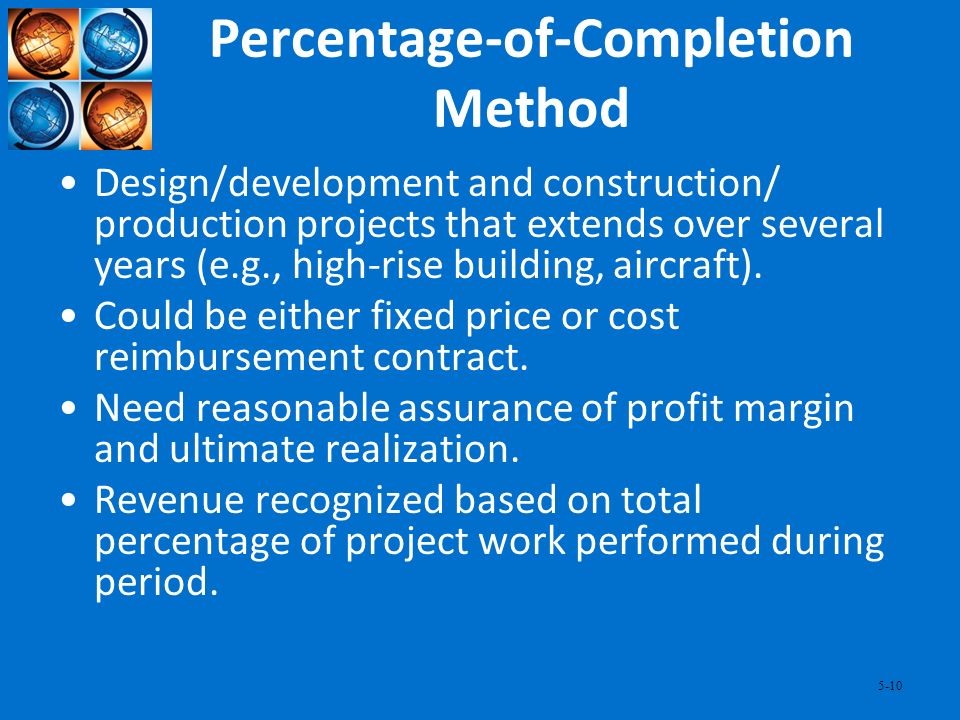 Percentage-of-Completion Method

• Design/development and construction/ production projects that extends over several years (e.g., high-rise building, aircraft).

• Could be either fixed price or cost reimbursement contract.

• Need reasonable assurance of profit margin and ultimate realization.

• Revenue recognized based on total percentage of project work performed during period.

5-10